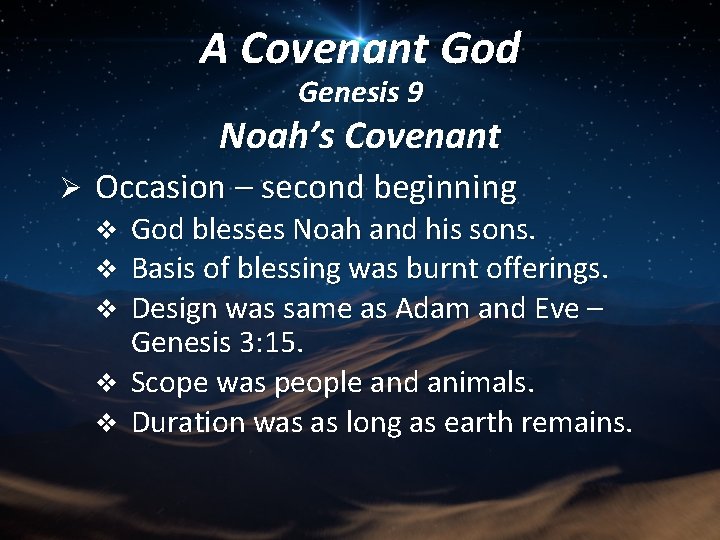 A Covenant God
Genesis 9
Noah's Covenant

➢ Occasion – second beginning
❖ God blesses Noah and his sons.
❖ Basis of blessing was burnt offerings.
❖ Design was same as Adam and Eve – Genesis 3:15.
❖ Scope was people and animals.
❖ Duration was as long as earth remains.